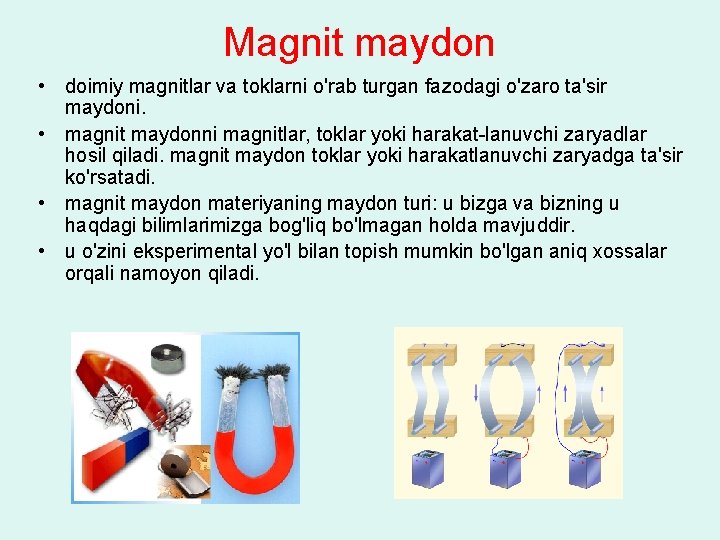 Magnit maydon

• doimiy magnitlar va toklarni o'rab turgan fazodagi o'zaro ta'sir maydoni.
• magnit maydonni magnitlar, toklar yoki harakat-lanuvchi zaryadlar hosil qiladi. magnit maydon toklar yoki harakatlanuvchi zaryadga ta'sir ko'rsatadi.
• magnit maydon materiyaning maydon turi: u bizga va bizning u haqdagi bilimlarimizga bog'liq bo'lmagan holda mavjuddir.
• u o'zini eksperimental yo'l bilan topish mumkin bo'lgan aniq xossalar orqali namoyon qiladi.